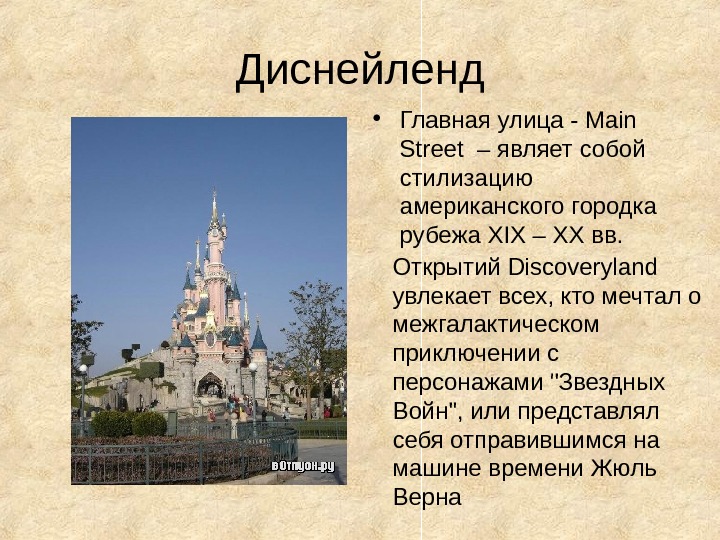 Диснейленд

• Главная улица - Main Street – являет собой стилизацию американского городка рубежа XIX – XX вв.

Открытий Discoveryland увлекает всех, кто мечтал о межгалактическом приключении с персонажами "Звездных Войн", или представлял себя отправившимся на машине времени Жюль Верна

вОтпуск.ру